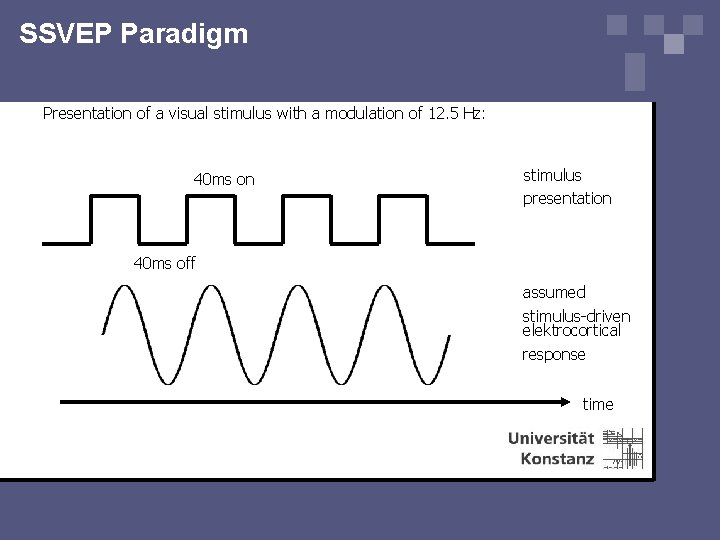 SSVEP Paradigm

Presentation of a visual stimulus with a modulation of 12.5 Hz:

40ms on

stimulus presentation

40ms off

assumed stimulus-driven elektrocortical response

time

Universität Konstanz